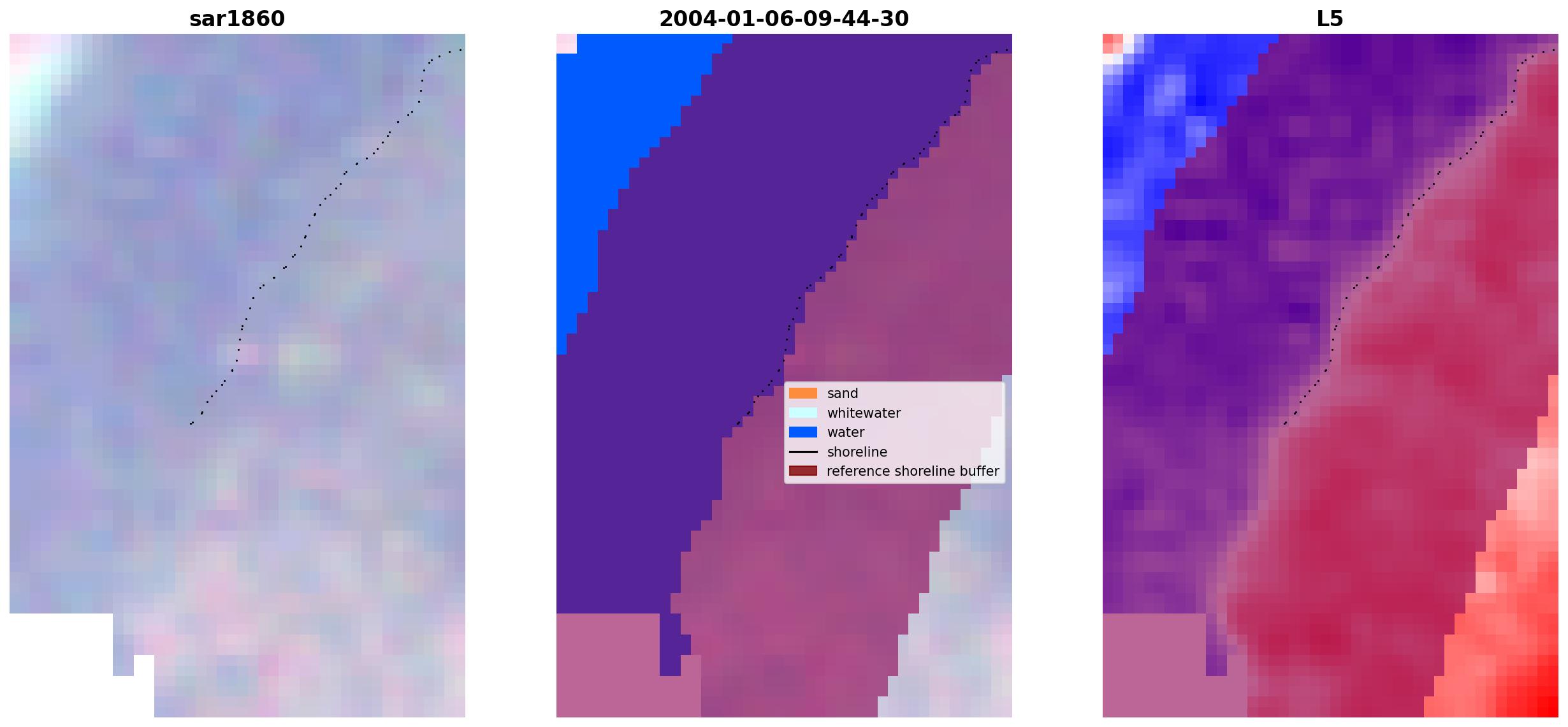 sar1860

2004-01-06-09-44-30

sand
whitewater
water
shoreline
reference shoreline buffer

L5